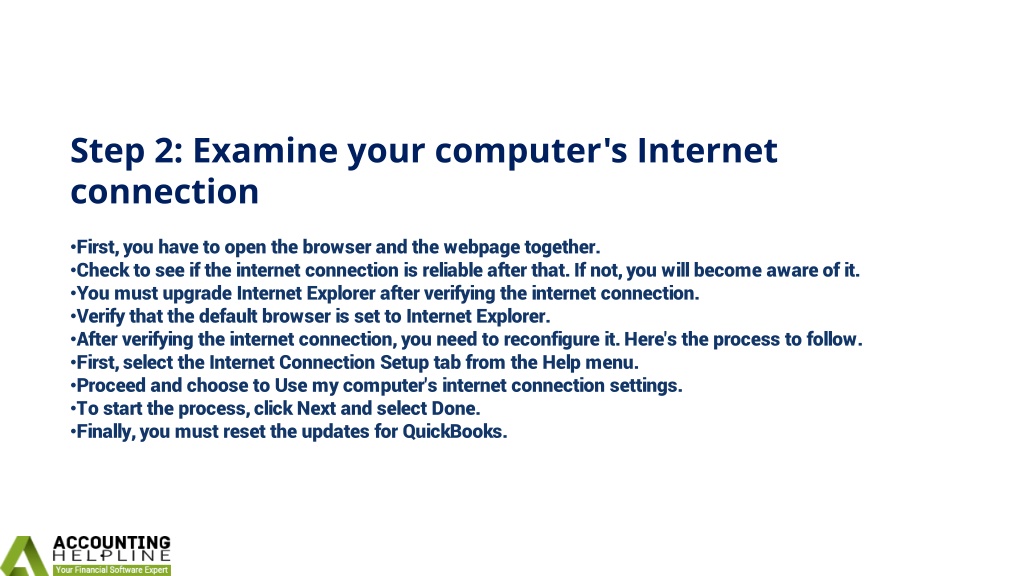 Step 2: Examine your computer's Internet connection

•First, you have to open the browser and the webpage together.
•Check to see if the internet connection is reliable after that. If not, you will become aware of it.
•You must upgrade Internet Explorer after verifying the internet connection.
•Verify that the default browser is set to Internet Explorer.
•After verifying the internet connection, you need to reconfigure it. Here's the process to follow.
•First, select the Internet Connection Setup tab from the Help menu.
•Proceed and choose to Use my computer's internet connection settings.
•To start the process, click Next and select Done.
•Finally, you must reset the updates for QuickBooks.

ACCOUNTING HELPLINE
Your Financial Software Expert